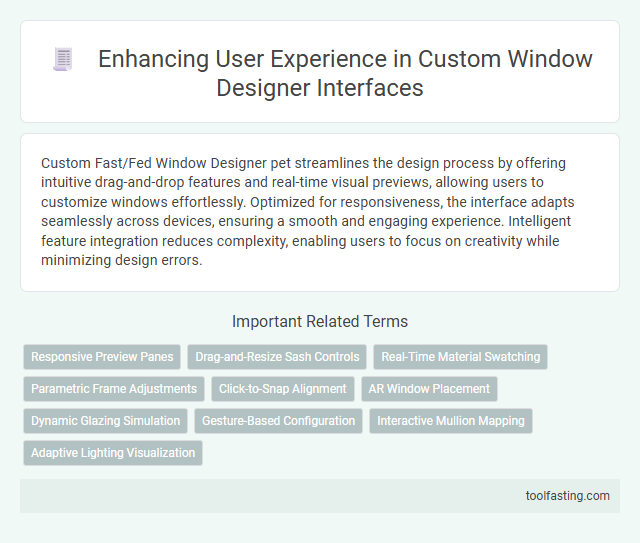 Enhancing User Experience in Custom Window Designer Interfaces

Custom Fast/Fed Window Designer pet streamlines the design process by offering intuitive drag-and-drop features and real-time visual previews, allowing users to customize windows effortlessly. Optimized for responsiveness, the interface adapts seamlessly across devices, ensuring a smooth and engaging experience. Intelligent feature integration reduces complexity, enabling users to focus on creativity while minimizing design errors.

Important Related Terms

Responsive Preview Panes
Drag-and-Resize Sash Controls
Real-Time Material Swatching
Parametric Frame Adjustments
Click-to-Snap Alignment
AR Window Placement
Dynamic Glazing Simulation
Gesture-Based Configuration
Interactive Mullion Mapping
Adaptive Lighting Visualization

toolfasting.com